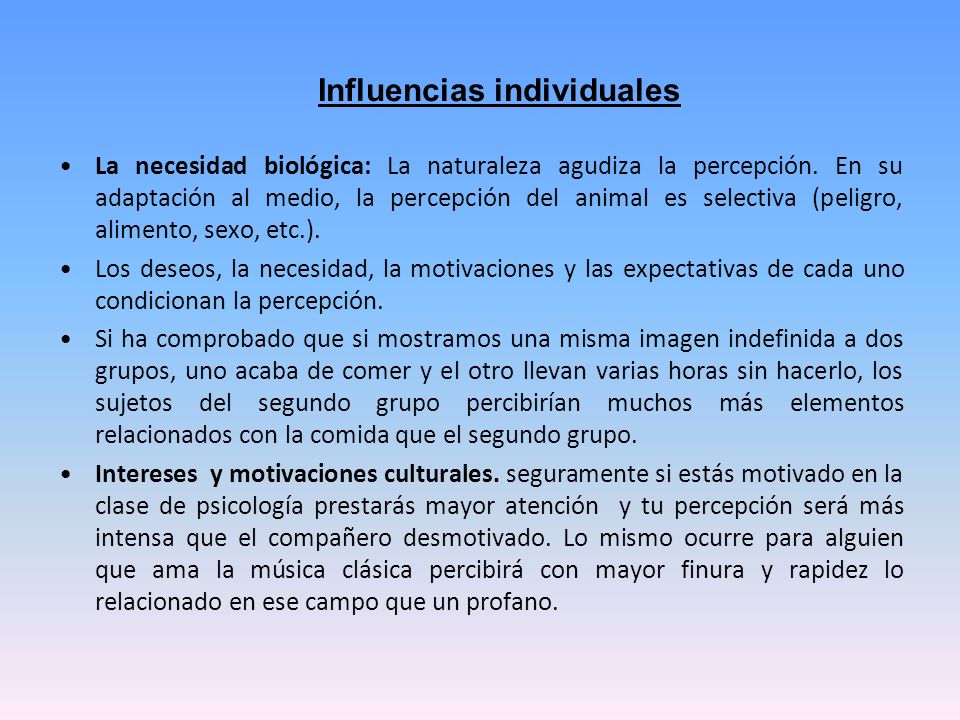 Influencias individuales

• La necesidad biológica: La naturaleza agudiza la percepción. En su adaptación al medio, la percepción del animal es selectiva (peligro, alimento, sexo, etc.).

• Los deseos, la necesidad, la motivaciones y las expectativas de cada uno condicionan la percepción.

• Si ha comprobado que si mostramos una misma imagen indefinida a dos grupos, uno acaba de comer y el otro llevan varias horas sin hacerlo, los sujetos del segundo grupo percibirían muchos más elementos relacionados con la comida que el segundo grupo.

• Intereses y motivaciones culturales. seguramente si estás motivado en la clase de psicología prestarás mayor atención y tu percepción será más intensa que el compañero desmotivado. Lo mismo ocurre para alguien que ama la música clásica percibirá con mayor finura y rapidez lo relacionado en ese campo que un profano.